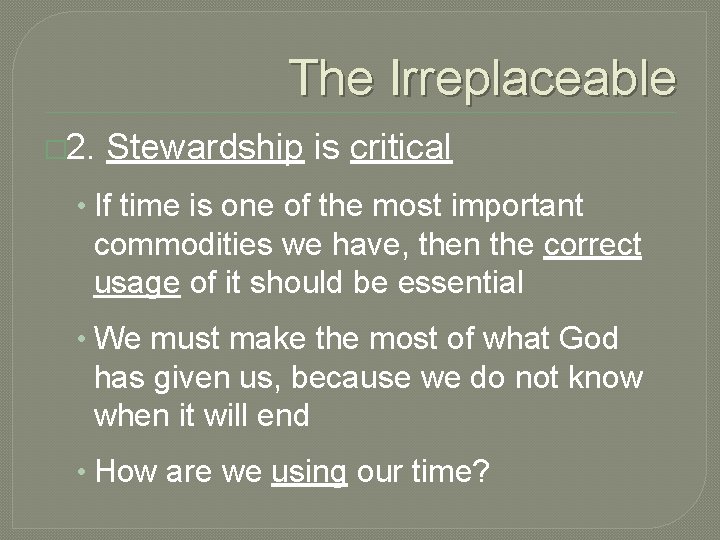 The Irreplaceable

2. Stewardship is critical

• If time is one of the most important commodities we have, then the correct usage of it should be essential

• We must make the most of what God has given us, because we do not know when it will end

• How are we using our time?